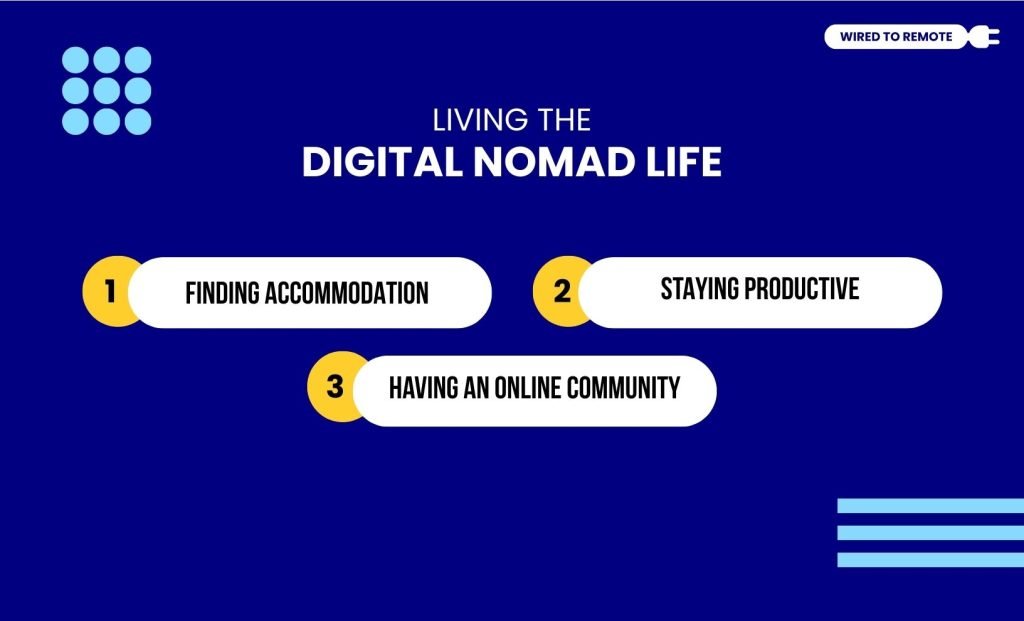 WIRED TO REMOTE

LIVING THE
DIGITAL NOMAD LIFE

1 FINDING ACCOMMODATION

2 STAYING PRODUCTIVE

3 HAVING AN ONLINE COMMUNITY